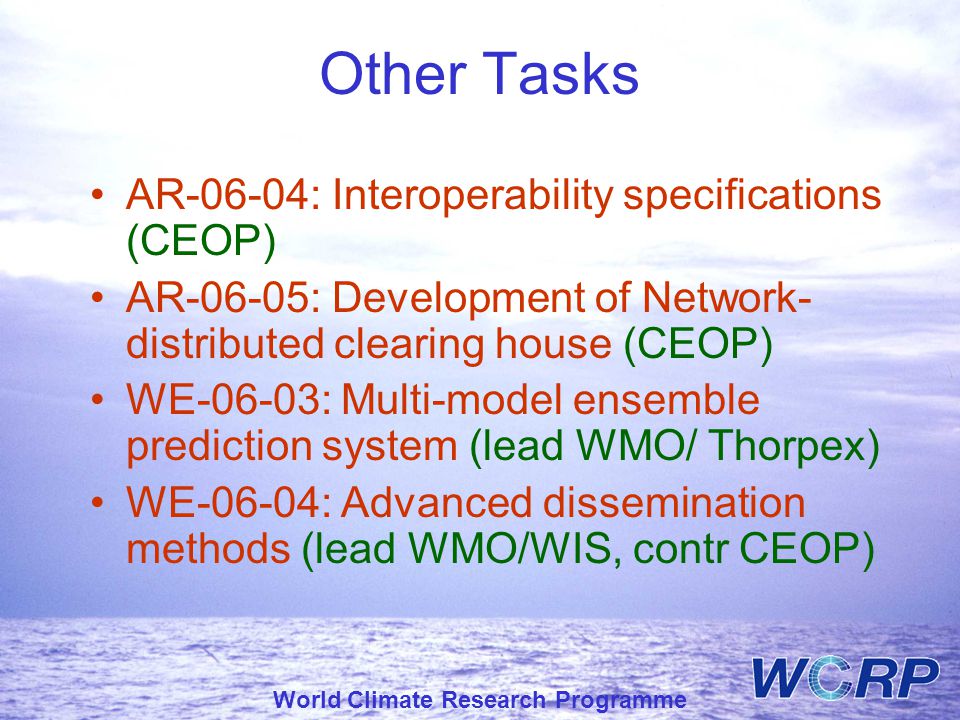 Other Tasks

• AR-06-04: Interoperability specifications (CEOP)
• AR-06-05: Development of Network-distributed clearing house (CEOP)
• WE-06-03: Multi-model ensemble prediction system (lead WMO/ Thorpex)
• WE-06-04: Advanced dissemination methods (lead WMO/WIS, contr CEOP)

World Climate Research Programme

WCRP